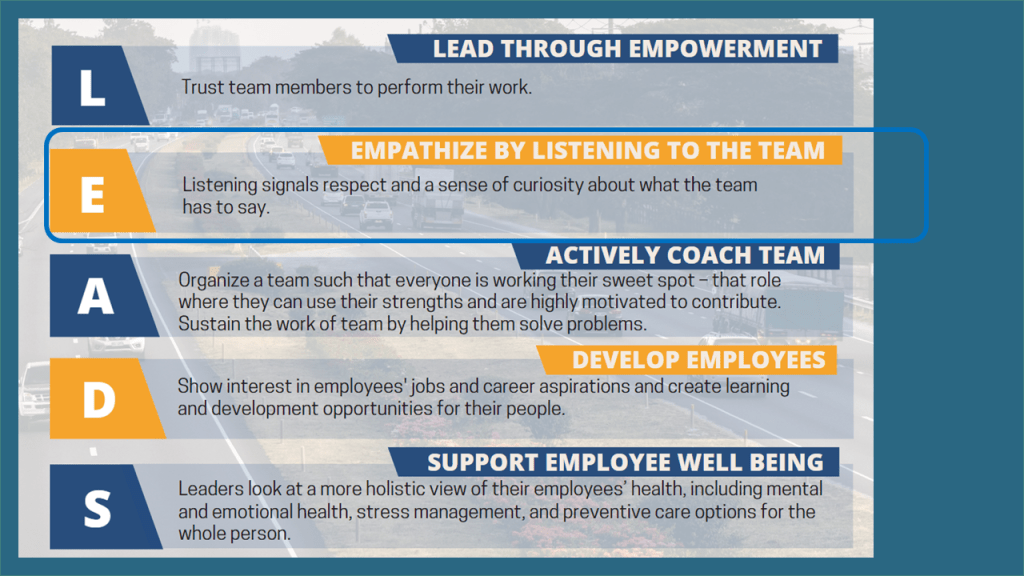 L
LEAD THROUGH EMPOWERMENT
Trust team members to perform their work.

E
EMPATHIZE BY LISTENING TO THE TEAM
Listening signals respect and a sense of curiosity about what the team has to say.

A
ACTIVELY COACH TEAM
Organize a team such that everyone is working their sweet spot – that role where they can use their strengths and are highly motivated to contribute. Sustain the work of team by helping them solve problems.

D
DEVELOP EMPLOYEES
Show interest in employees' jobs and career aspirations and create learning and development opportunities for their people.

S
SUPPORT EMPLOYEE WELL BEING
Leaders look at a more holistic view of their employees' health, including mental and emotional health, stress management, and preventive care options for the whole person.